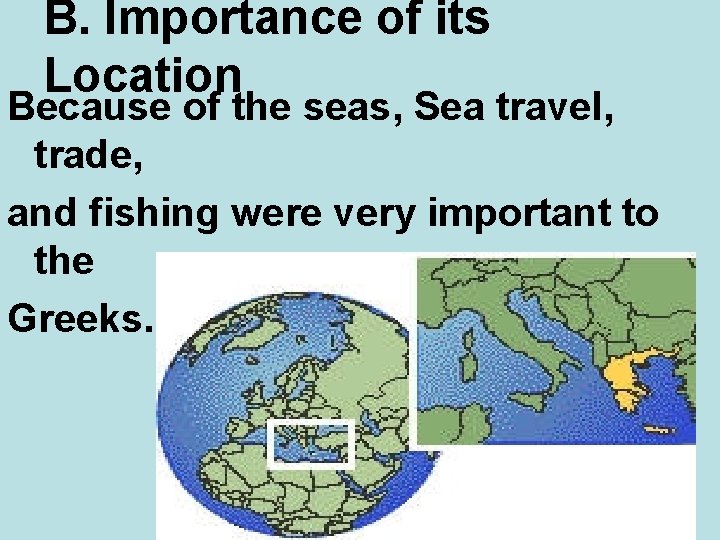 B. Importance of its Location

Because of the seas, Sea travel, trade,

and fishing were very important to the

Greeks.